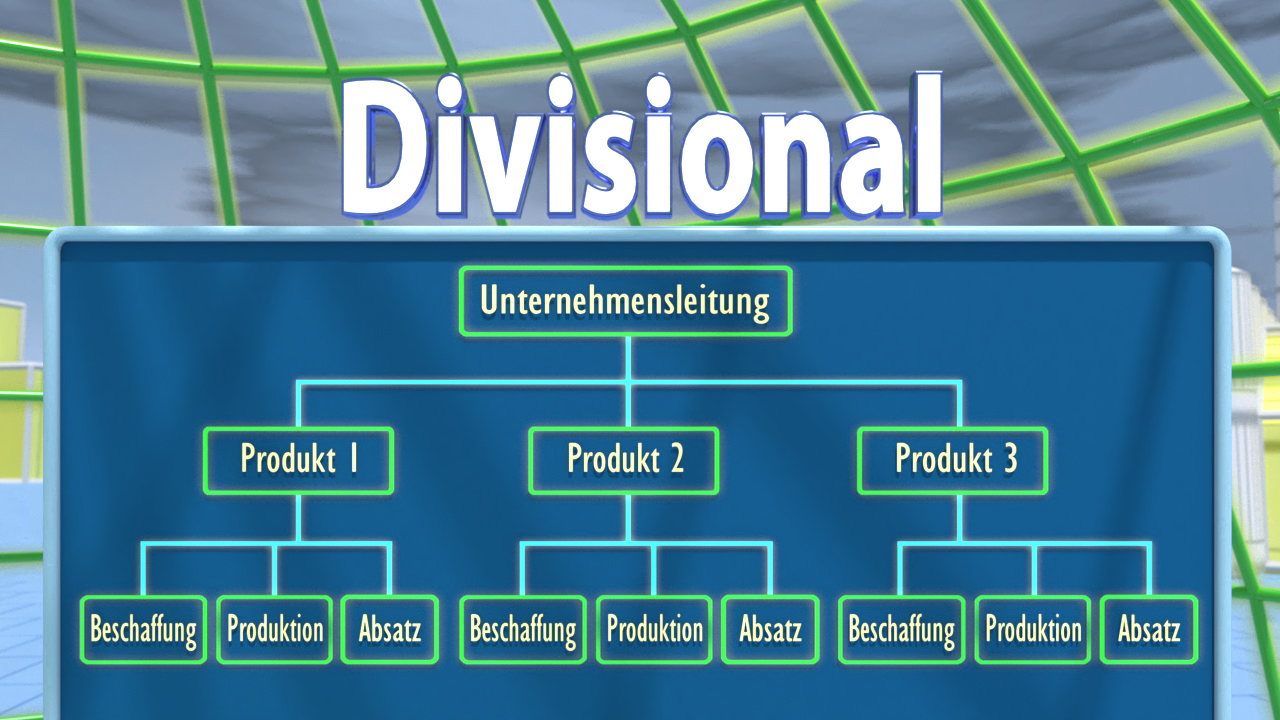 Divisional

Unternehmensleitung

Produkt 1
Produkt 2
Produkt 3

Beschaffung
Produktion
Absatz
Beschaffung
Produktion
Absatz
Beschaffung
Produktion
Absatz